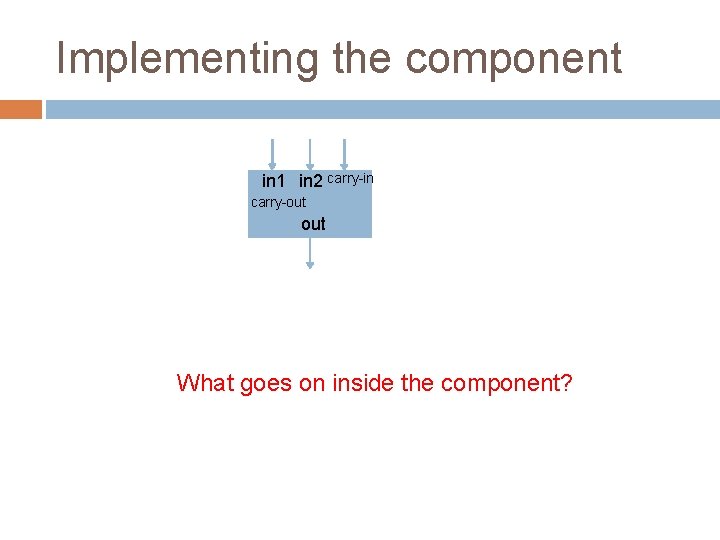 Implementing the component

in1 in2 carry-in
carry-out
out

What goes on inside the component?